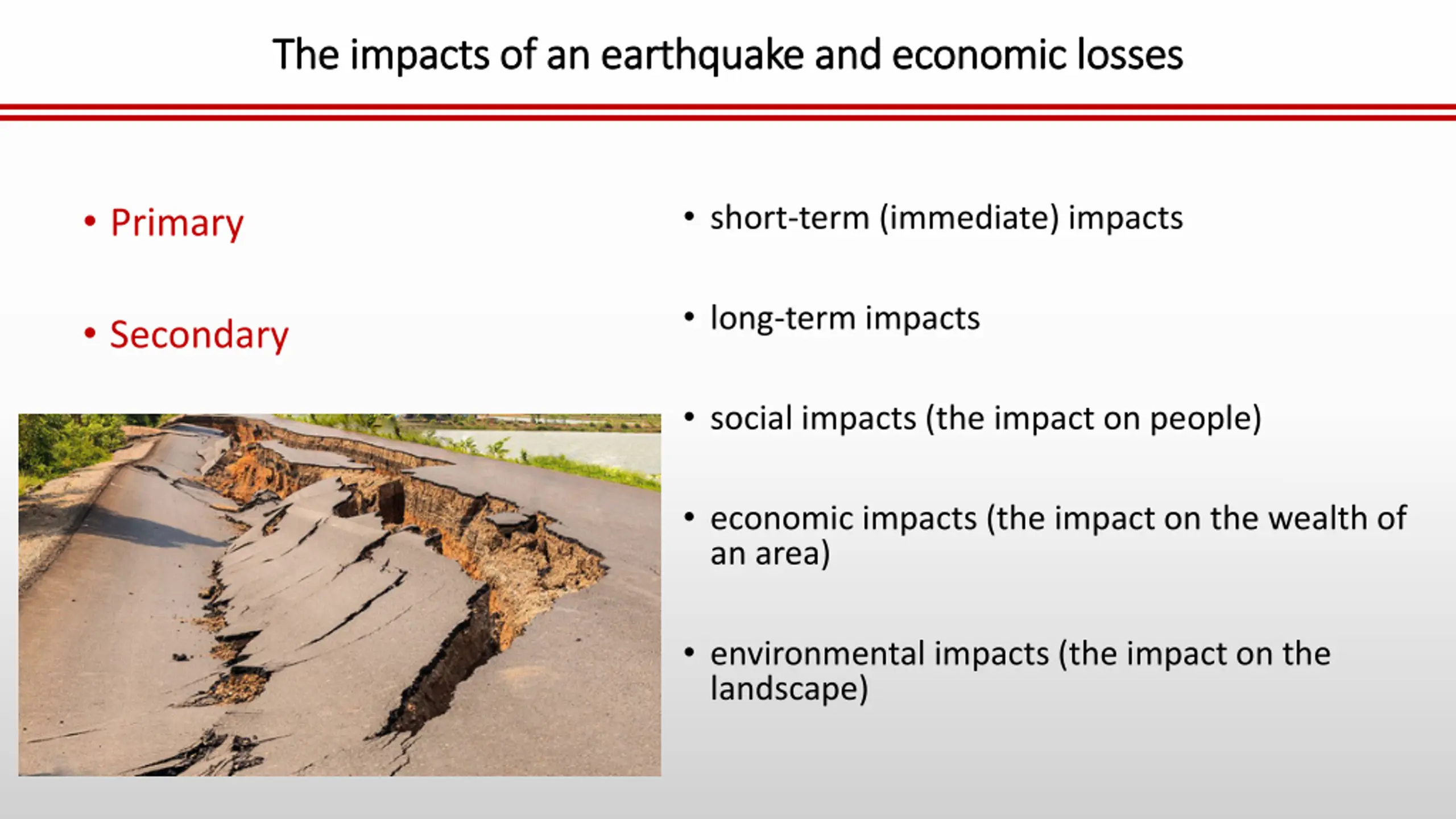 The impacts of an earthquake and economic losses

• Primary

• Secondary

• short-term (immediate) impacts

• long-term impacts

• social impacts (the impact on people)

• economic impacts (the impact on the wealth of an area)

• environmental impacts (the impact on the landscape)